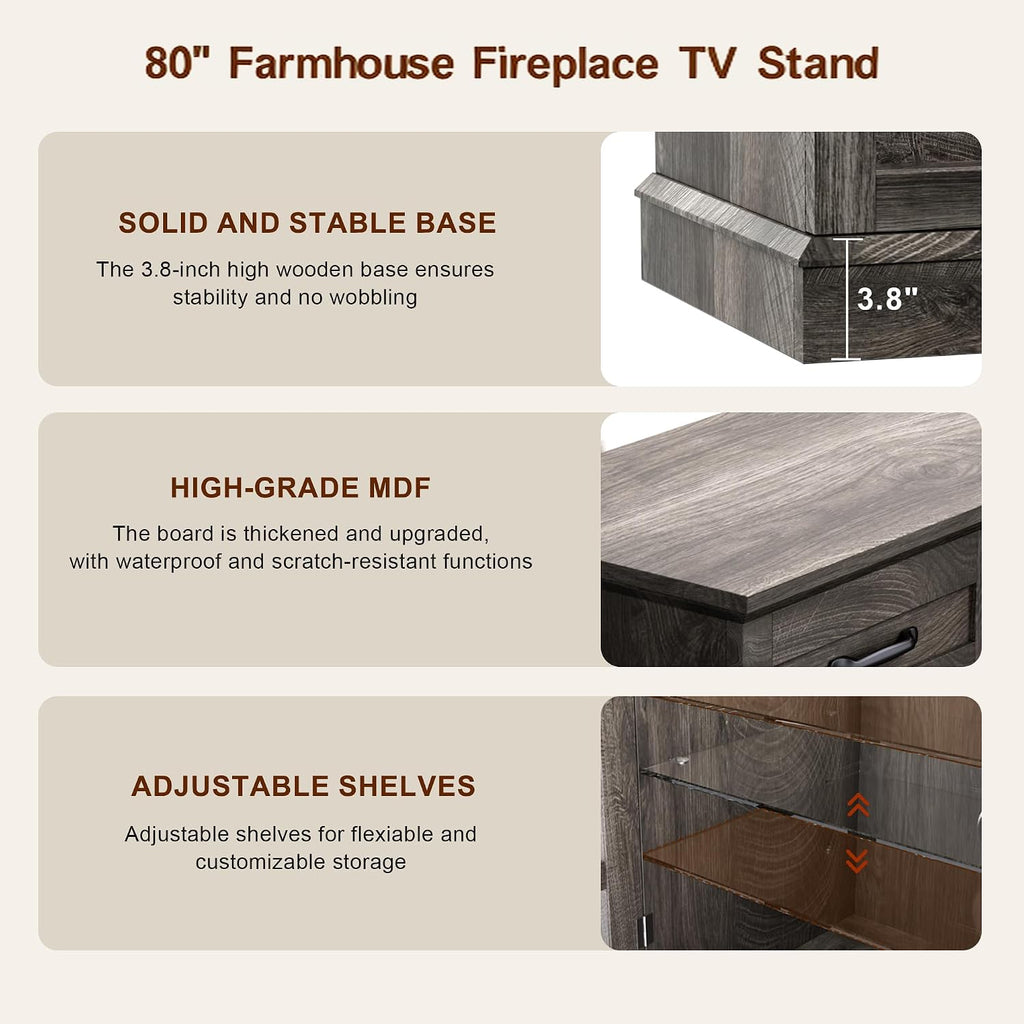 80" Farmhouse Fireplace TV Stand

SOLID AND STABLE BASE

The 3.8-inch high wooden base ensures stability and no wobbling

3.8"

HIGH-GRADE MDF

The board is thickened and upgraded, with waterproof and scratch-resistant functions

ADJUSTABLE SHELVES

Adjustable shelves for flexiable and customizable storage